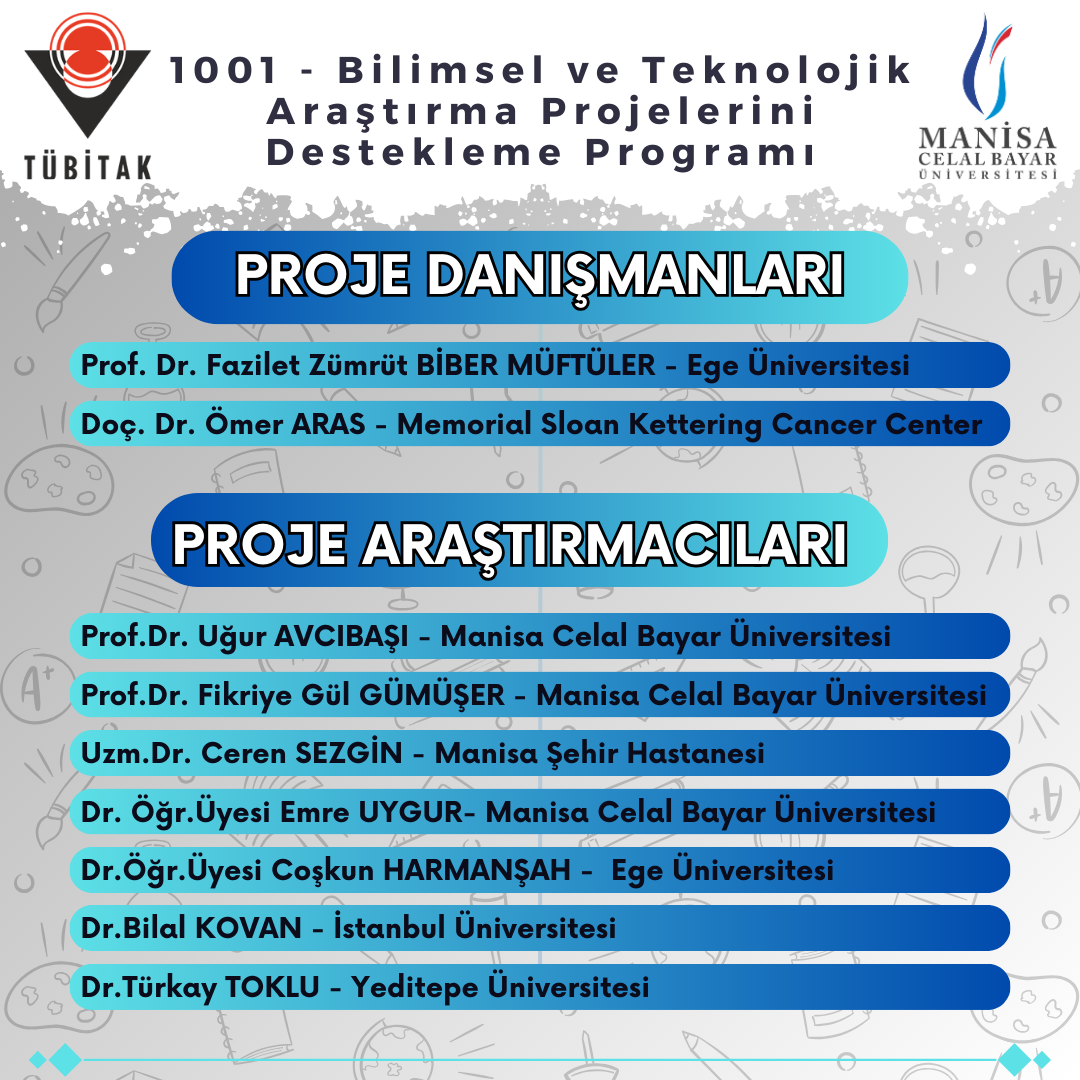 TÜBİTAK

1001 - Bilimsel ve Teknolojik Araştırma Projelerini Destekleme Programı

MANİSA CELAL BAYAR ÜNİVERSİTESİ

PROJE DANIŞMANLARI

Prof. Dr. Fazilet Zümrüt BİBER MÜFTÜLER - Ege Üniversitesi

Doç. Dr. Ömer ARAS - Memorial Sloan Kettering Cancer Center

PROJE ARAŞTIRMACILARI

Prof.Dr. Uğur AVCIBAŞI - Manisa Celal Bayar Üniversitesi

Prof.Dr. Fikriye Gül GÜMÜŞER - Manisa Celal Bayar Üniversitesi

Uzm.Dr. Ceren SEZGİN - Manisa Şehir Hastanesi

Dr. Öğr.Üyesi Emre UYGUR- Manisa Celal Bayar Üniversitesi

Dr.Öğr.Üyesi Coşkun HARMANŞAH - Ege Üniversitesi

Dr.Bilal KOVAN - İstanbul Üniversitesi

Dr.Türkay TOKLU - Yeditepe Üniversitesi